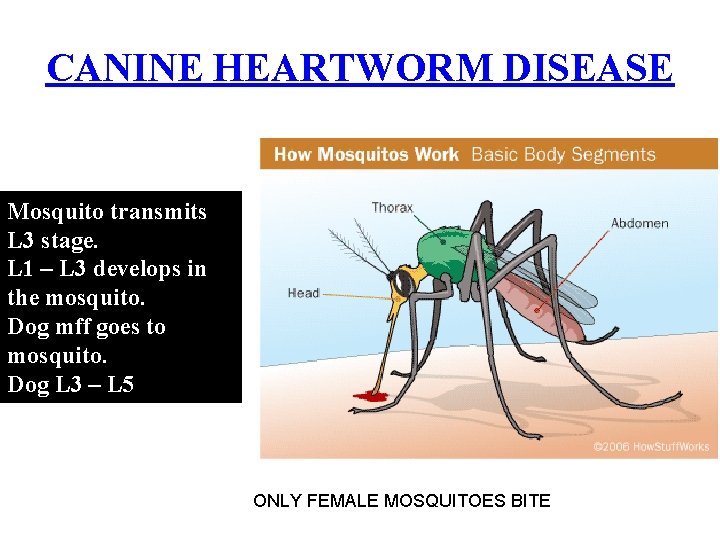 CANINE HEARTWORM DISEASE

Mosquito transmits L3 stage.
L1 – L3 develops in the mosquito.
Dog mff goes to mosquito.
Dog L3 – L5

How Mosquitos Work Basic Body Segments

Thorax

Abdomen

Head

©2006 HowStuffWorks

ONLY FEMALE MOSQUITOES BITE